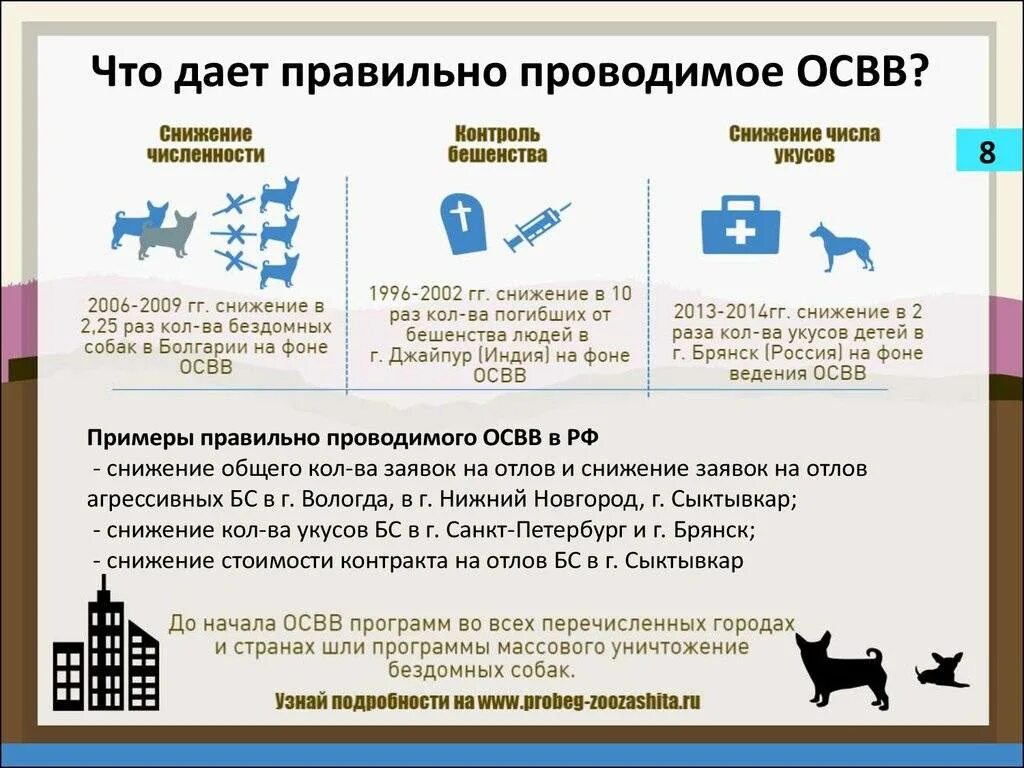 Что дает правильно проводимое ОСВВ?

8

Снижение численности

2006-2009 гг. снижение в 2,25 раз кол-ва бездомных собак в Болгарии на фоне ОСВВ

Контроль бешенства

1996-2002 гг. снижение в 10 раз кол-ва погибших от бешенства людей в г. Джайпур (Индия) на фоне ОСВВ

Снижение числа укусов

2013-2014гг. снижение в 2 раза кол-ва укусов детей в г. Брянск (Россия) на фоне ведения ОСВВ

Примеры правильно проводимого ОСВВ в РФ
- снижение общего кол-ва заявок на отлов и снижение заявок на отлов агрессивных БС в г. Вологда, в г. Нижний Новгород, г. Сыктывкар;
- снижение кол-ва укусов БС в г. Санкт-Петербург и г. Брянск;
- снижение стоимости контракта на отлов БС в г. Сыктывкар

До начала ОСВВ программ во всех перечисленных городах и странах шли программы массового уничтожение бездомных собак.

Узнай подробности на www.probeg-zoozashita.ru